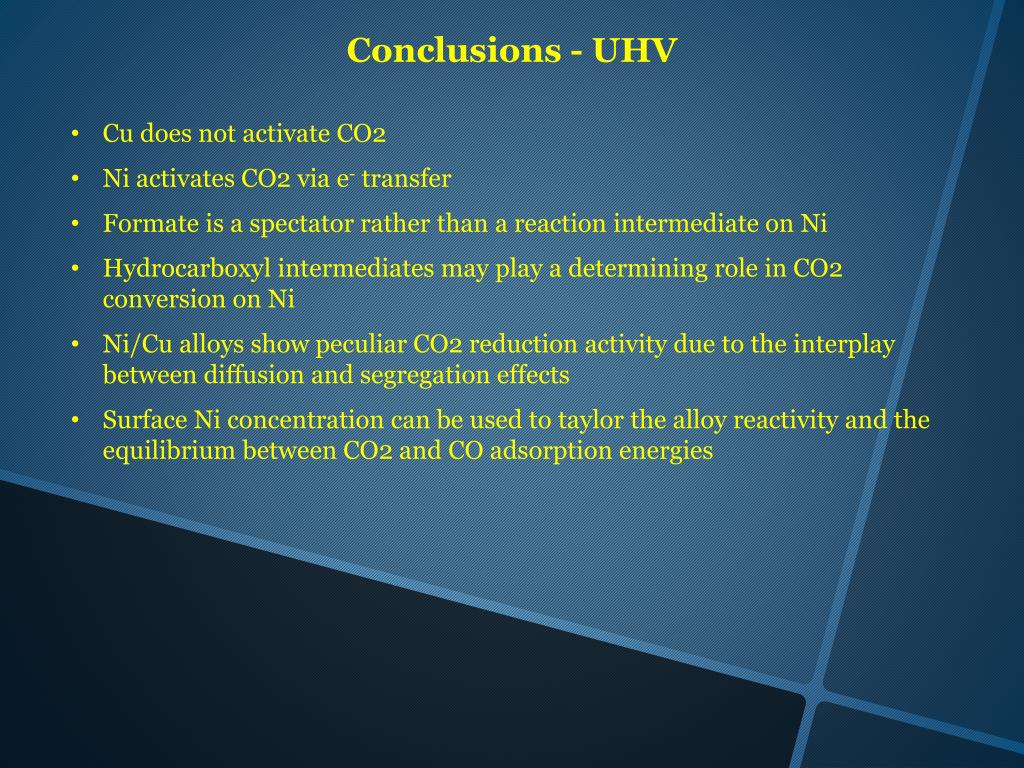 Conclusions - UHV

• Cu does not activate CO2

• Ni activates CO2 via $e^-$ transfer

• Formate is a spectator rather than a reaction intermediate on Ni

• Hydrocarboxyl intermediates may play a determining role in CO2 conversion on Ni

• Ni/Cu alloys show peculiar CO2 reduction activity due to the interplay between diffusion and segregation effects

• Surface Ni concentration can be used to taylor the alloy reactivity and the equilibrium between CO2 and CO adsorption energies